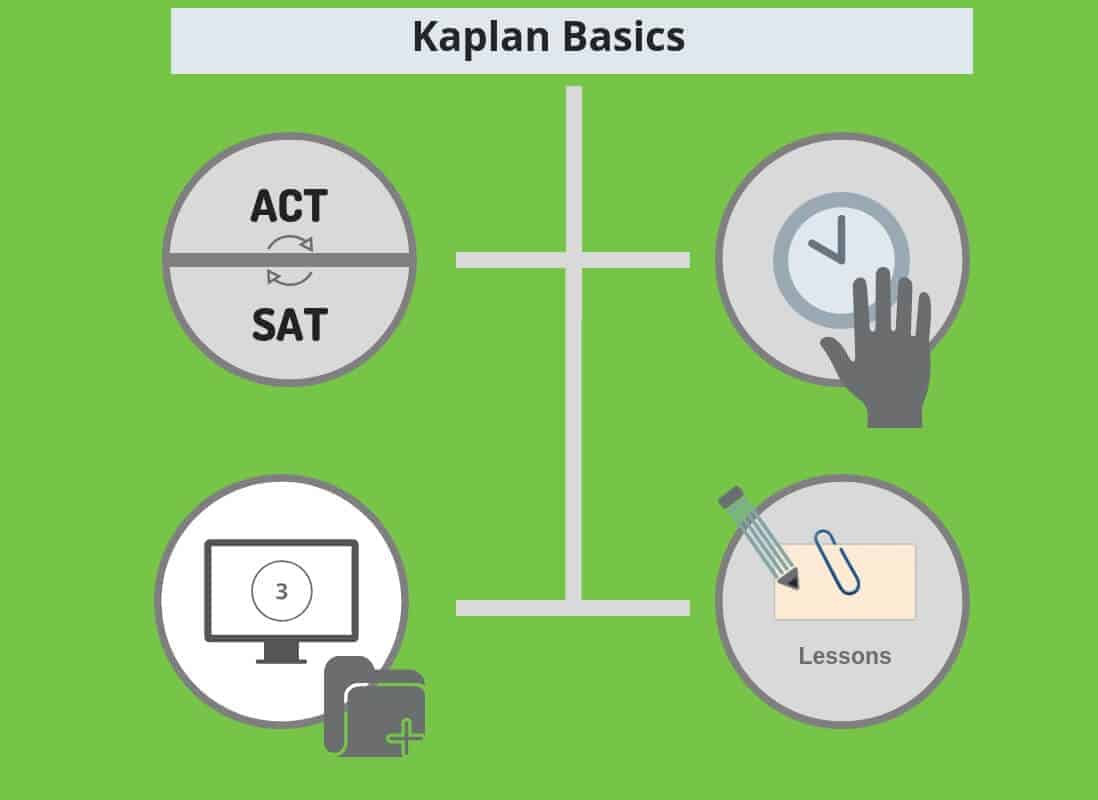 Kaplan Basics

ACT

SAT

3

Lessons